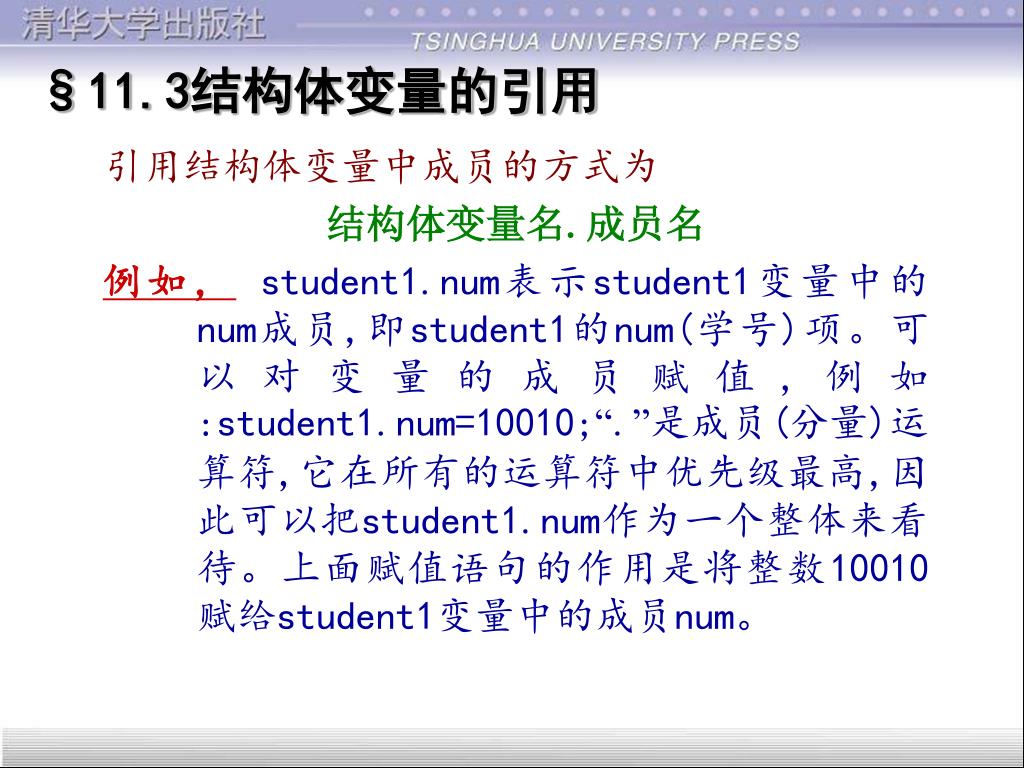 清华大学出版社
TSINGHUA UNIVERSITY PRESS

§11.3结构体变量的引用

引用结构体变量中成员的方式为

结构体变量名.成员名

例如， student1.num表示student1变量中的num成员，即student1的num(学号)项。可以对变量的成员赋值，例如:student1.num=10010;“.”是成员(分量)运算符，它在所有的运算符中优先级最高，因此可以把student1.num作为一个整体来看待。上面赋值语句的作用是将整数10010赋给student1变量中的成员num。